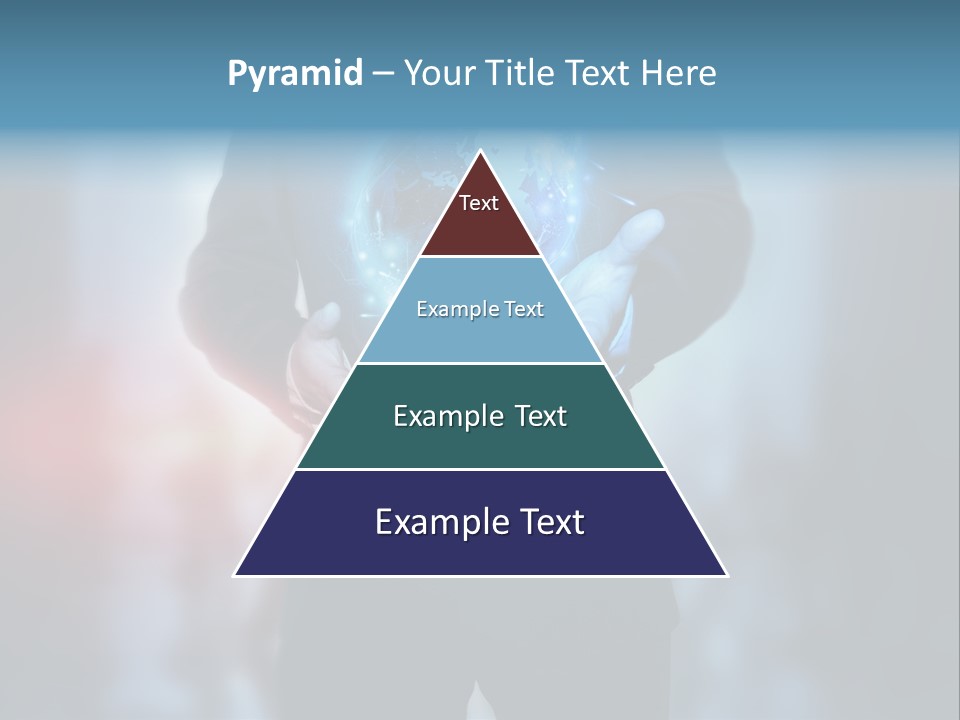 Pyramid – Your Title Text Here

Text

Example Text

Example Text

Example Text